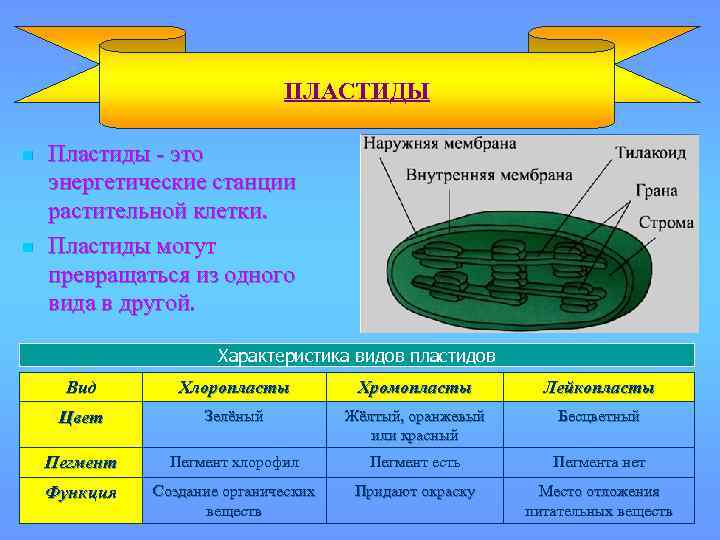 ПЛАСТИДЫ

Пластиды - это энергетические станции растительной клетки.

Пластиды могут превращаться из одного вида в другой.

Наружняя мембрана
Внутренняя мембрана
Тилакоид
Грана
Строма

Характеристика видов пластидов

| Вид | Хлоропласты | Хромопласты | Лейкопласты |
|---|---|---|---|
| Цвет | Зелёный | Жёлтый, оранжевый или красный | Бесцветный |
| Пегмент | Пегмент хлорофил | Пегмент есть | Пегмента нет |
| Функция | Создание органических веществ | Придают окраску | Место отложения питательных веществ |